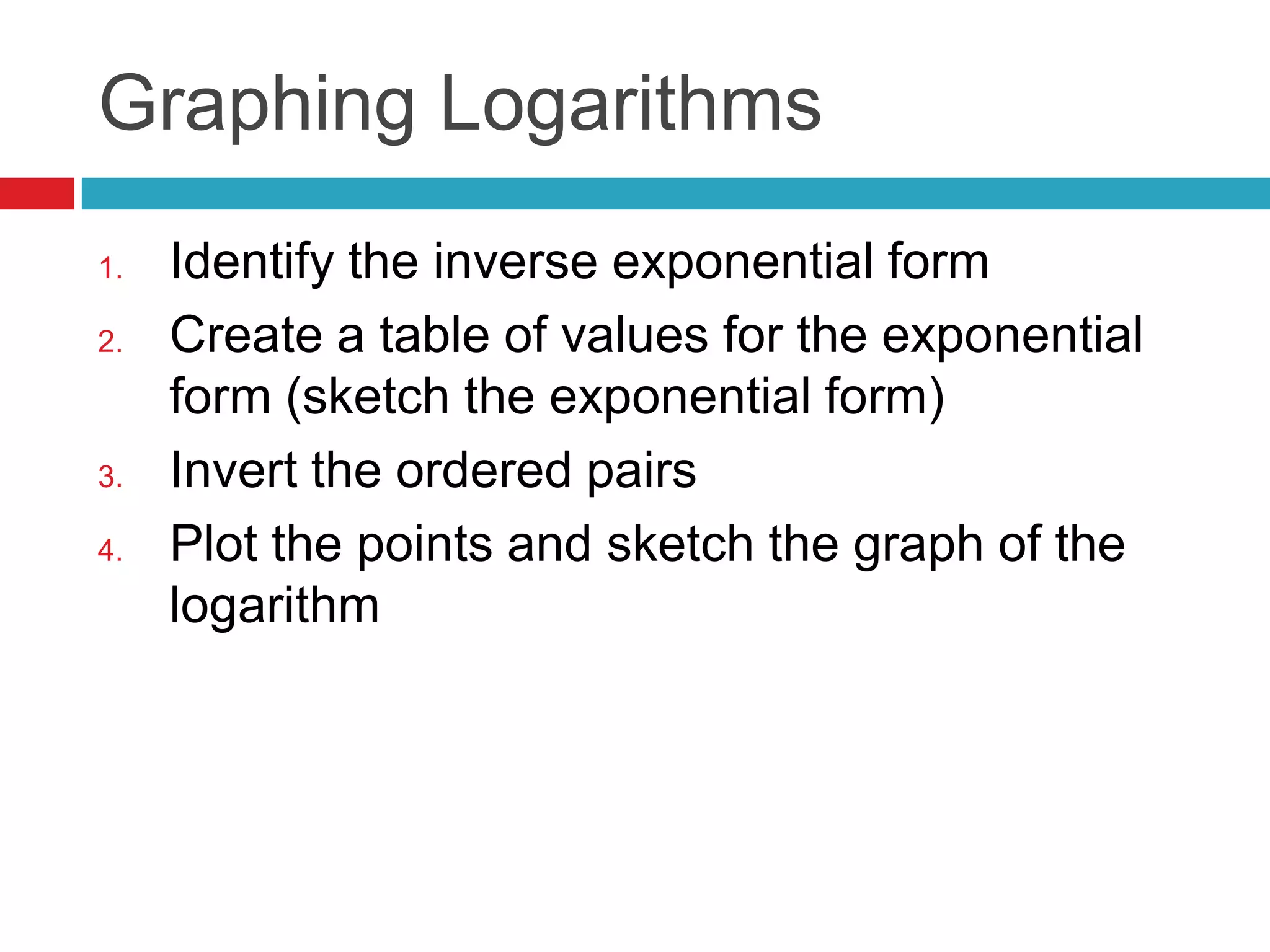 Graphing Logarithms

1. Identify the inverse exponential form
2. Create a table of values for the exponential form (sketch the exponential form)
3. Invert the ordered pairs
4. Plot the points and sketch the graph of the logarithm